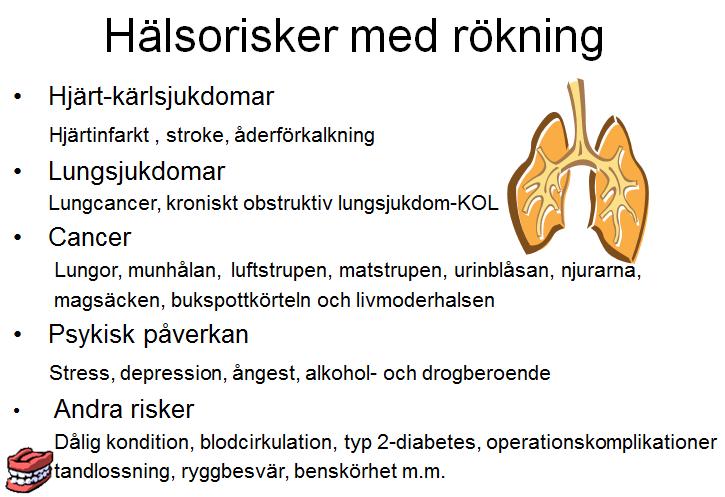 Hälsorisker med rökning

• Hjärt-kärlsjukdomar

Hjärtinfarkt , stroke, åderförkalkning

• Lungsjukdomar

Lungcancer, kroniskt obstruktiv lungsjukdom-KOL

• Cancer

Lungor, munhålan, luftstrupen, matstrupen, urinblåsan, njurarna, magsäcken, bukspottkörteln och livmoderhalsen

• Psykisk påverkan

Stress, depression, ångest, alkohol- och drogberoende

• Andra risker

Dålig kondition, blodcirkulation, typ 2-diabetes, operationskomplikationer tandlossning, ryggbesvär, benskörhet m.m.